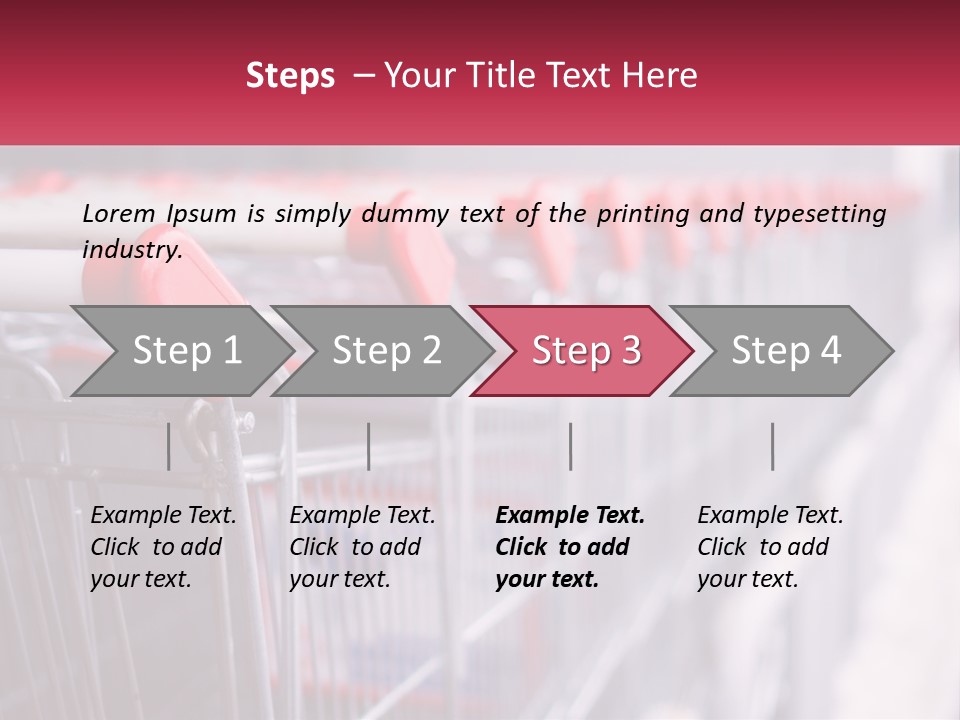 Steps – Your Title Text Here

Lorem Ipsum is simply dummy text of the printing and typesetting industry.

Step 1

Step 2

Step 3

Step 4

Example Text. Click to add your text.

Example Text. Click to add your text.

Example Text. Click to add your text.

Example Text. Click to add your text.